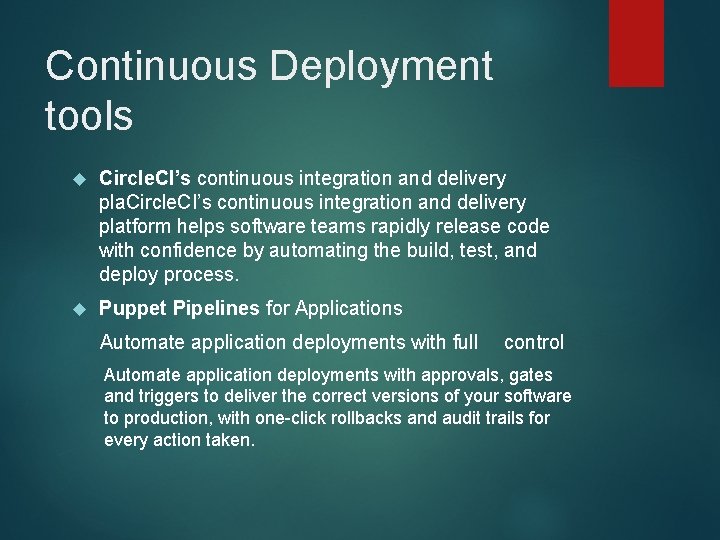 Continuous Deployment tools

CircleCI's continuous integration and delivery plaCircleCI's continuous integration and delivery platform helps software teams rapidly release code with confidence by automating the build, test, and deploy process.

Puppet Pipelines for Applications

Automate application deployments with full control

Automate application deployments with approvals, gates and triggers to deliver the correct versions of your software to production, with one-click rollbacks and audit trails for every action taken.